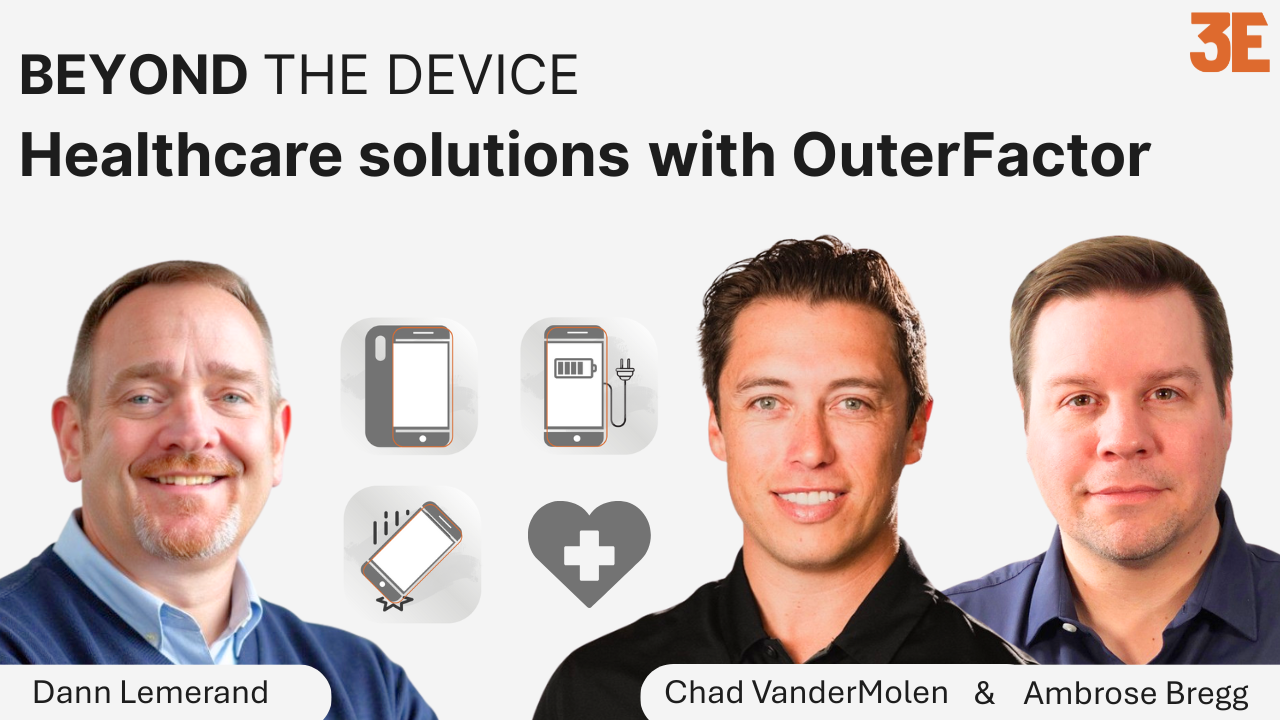 3E

BEYOND THE DEVICE
Healthcare solutions with OuterFactor

Dann Lemerand

Chad VanderMolen & Ambrose Bregg